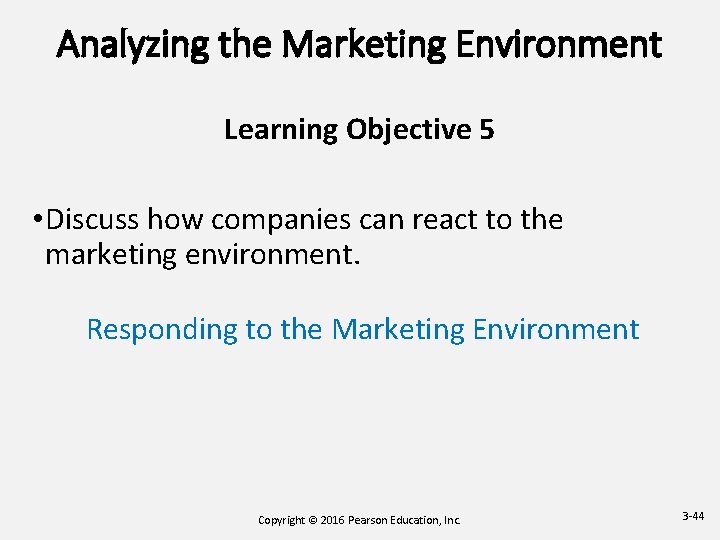 Analyzing the Marketing Environment

Learning Objective 5

•Discuss how companies can react to the marketing environment.

Responding to the Marketing Environment

Copyright © 2016 Pearson Education, Inc.

3-44